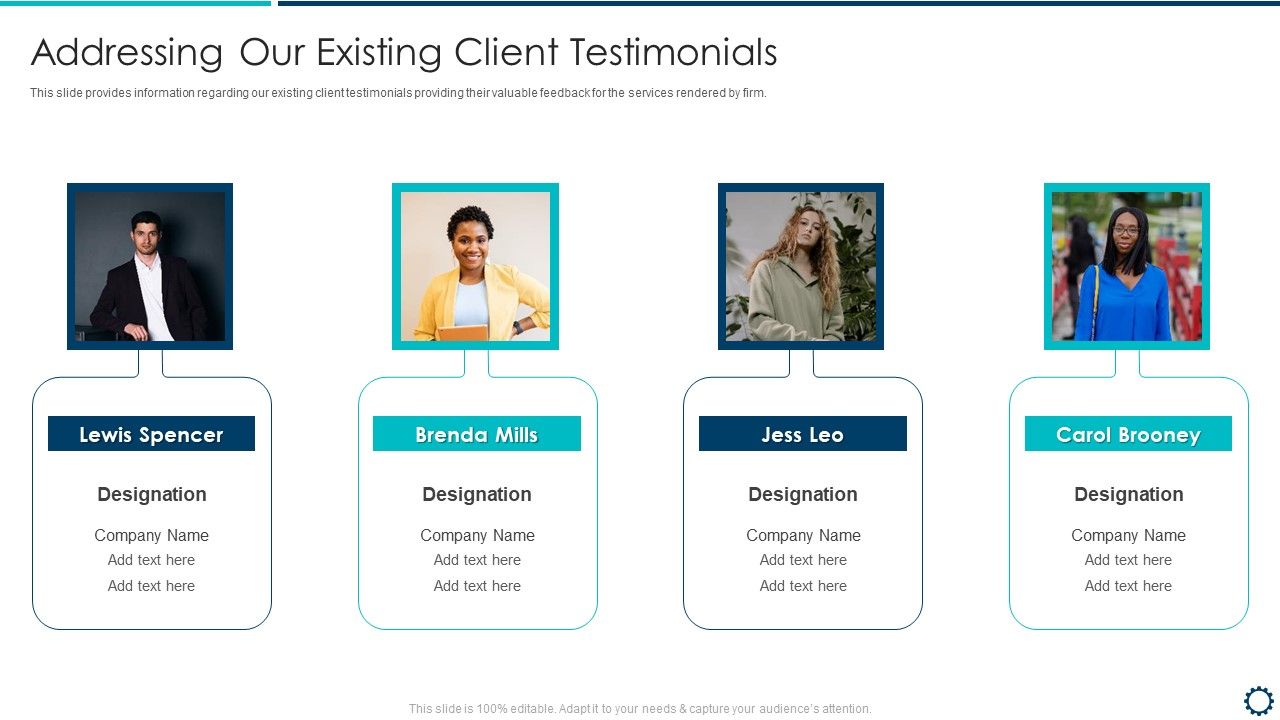 Addressing Our Existing Client Testimonials

This slide provides information regarding our existing client testimonials providing their valuable feedback for the services rendered by firm.

Lewis Spencer

Designation

Company Name
Add text here
Add text here

Brenda Mills

Designation

Company Name
Add text here
Add text here

Jess Leo

Designation

Company Name
Add text here
Add text here

Carol Brooney

Designation

Company Name
Add text here
Add text here

This slide is 100% editable. Adapt it to your needs & capture your audience's attention.